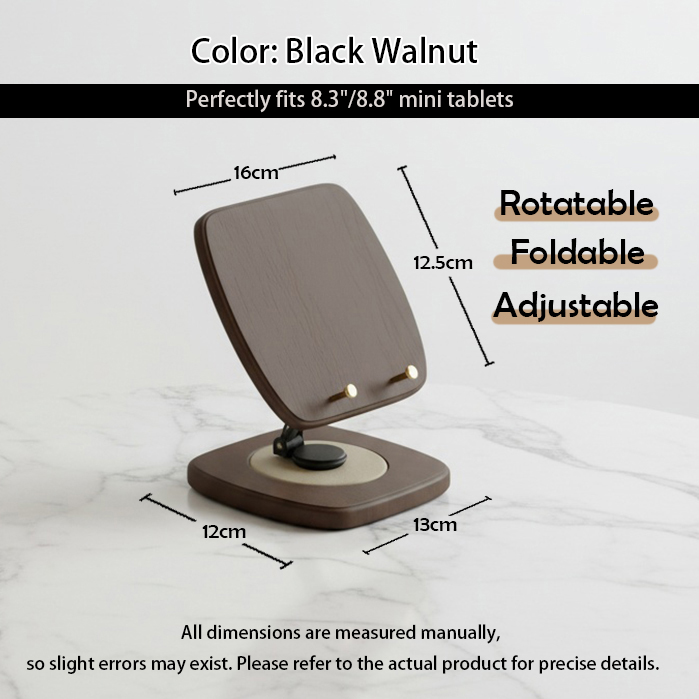 Color: Black Walnut

Perfectly fits 8.3"/8.8" mini tablets

16cm

12.5cm

Rotatable
Foldable
Adjustable

12cm

13cm

All dimensions are measured manually,
so slight errors may exist. Please refer to the actual product for precise details.